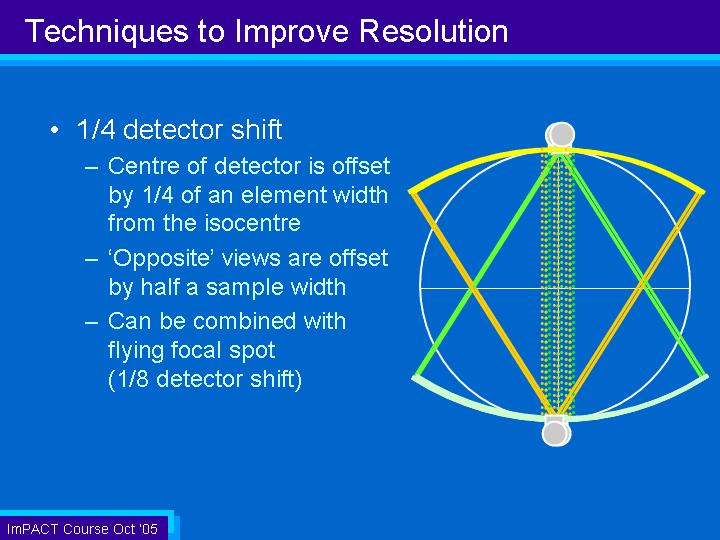 Techniques to Improve Resolution

• 1/4 detector shift
– Centre of detector is offset by 1/4 of an element width from the isocentre
– ‘Opposite’ views are offset by half a sample width
– Can be combined with flying focal spot (1/8 detector shift)

ImPACT Course Oct '05